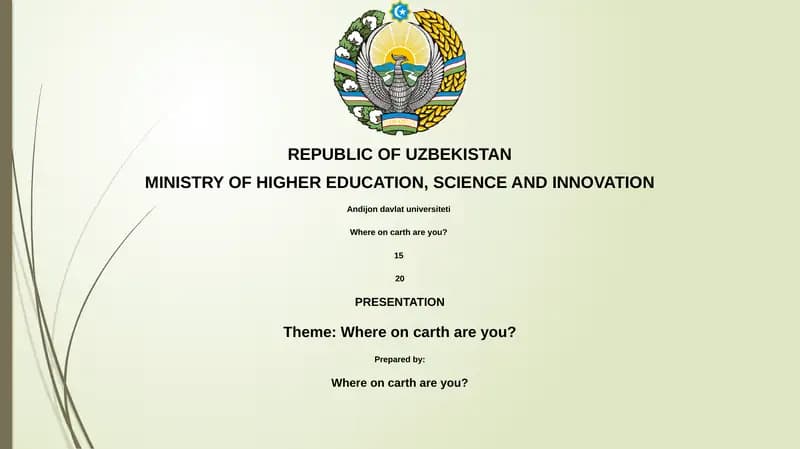 REPUBLIC OF UZBEKISTAN

MINISTRY OF HIGHER EDUCATION, SCIENCE AND INNOVATION

Andijon davlat universiteti

Where on carth are you?

15

20

PRESENTATION

Theme: Where on carth are you?

Prepared by:

Where on carth are you?